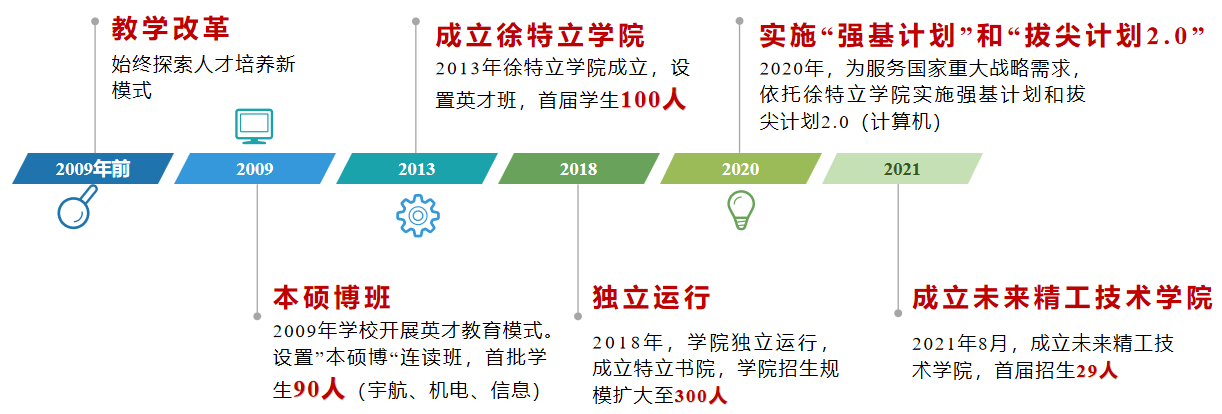 教学改革
始终探索人才培养新模式

成立徐特立学院
2013年徐特立学院成立，设置英才班，首届学生100人

实施“强基计划”和“拔尖计划2.0”
2020年，为服务国家重大战略需求，依托徐特立学院实施强基计划和拔尖计划2.0（计算机）

2009年前
2009
2013
2018
2020
2021

本硕博班
2009年学校开展英才教育模式。设置”本硕博“连读班，首批学生90人（宇航、机电、信息）

独立运行
2018年，学院独立运行，成立特立书院，学院招生规模扩大至300人

成立未来精工技术学院
2021年8月，成立未来精工技术学院，首届招生29人